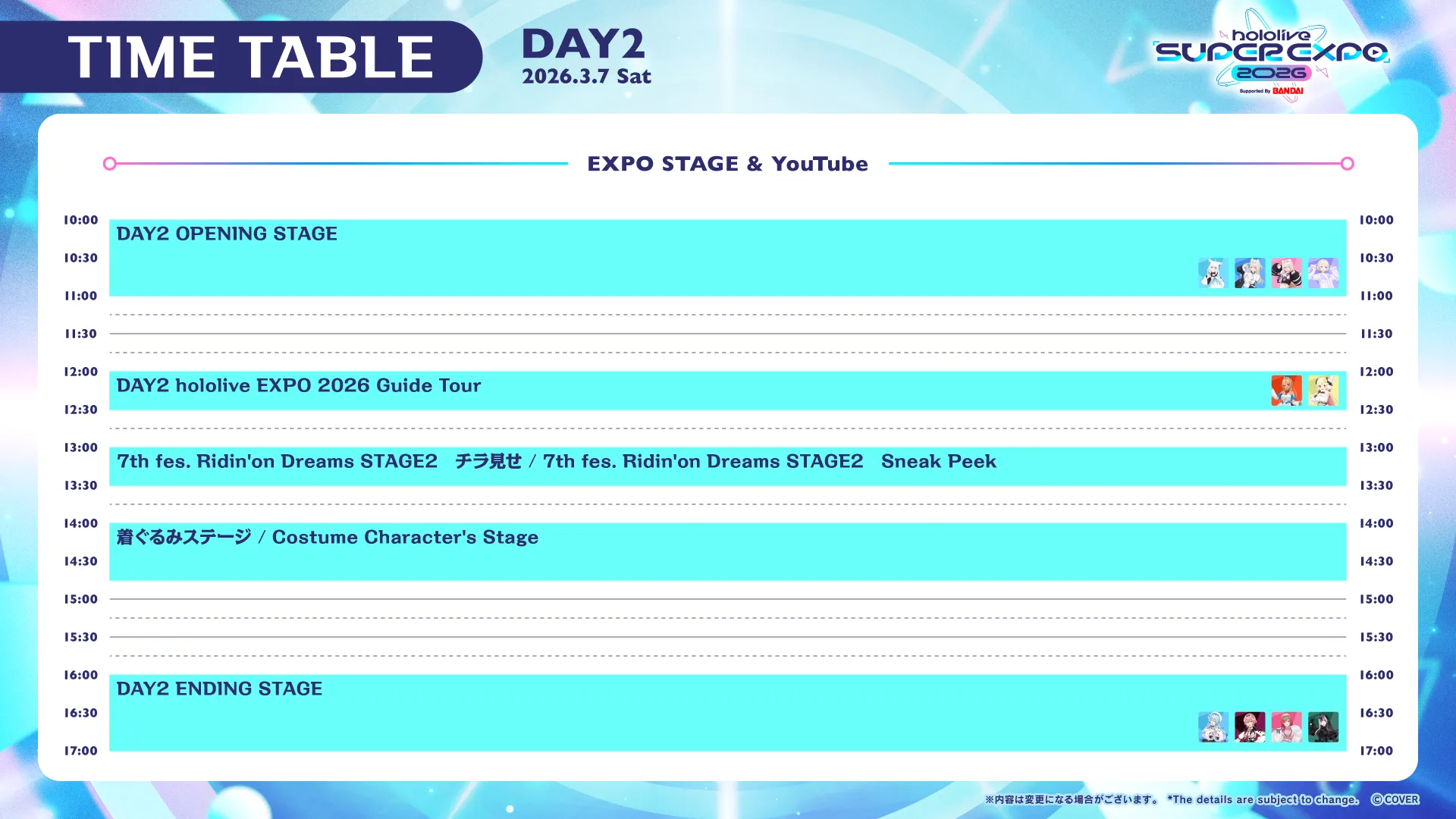 TIME TABLE

DAY2
2026.3.7 Sat

hololive SUPER EXPO 2026
Supported By BANDAI

EXPO STAGE & YouTube

10:00
10:30
11:00
11:30
12:00
12:30
13:00
13:30
14:00
14:30
15:00
15:30
16:00
16:30
17:00

DAY2 OPENING STAGE

DAY2 hololive EXPO 2026 Guide Tour

7th fes. Ridin'on Dreams STAGE2 チラ見せ / 7th fes. Ridin'on Dreams STAGE2 Sneak Peek

着ぐるみステージ / Costume Character's Stage

DAY2 ENDING STAGE

10:00
10:30
11:00
11:30
12:00
12:30
13:00
13:30
14:00
14:30
15:00
15:30
16:00
16:30
17:00

※内容は変更になる場合がございます。 *The details are subject to change. ©COVER